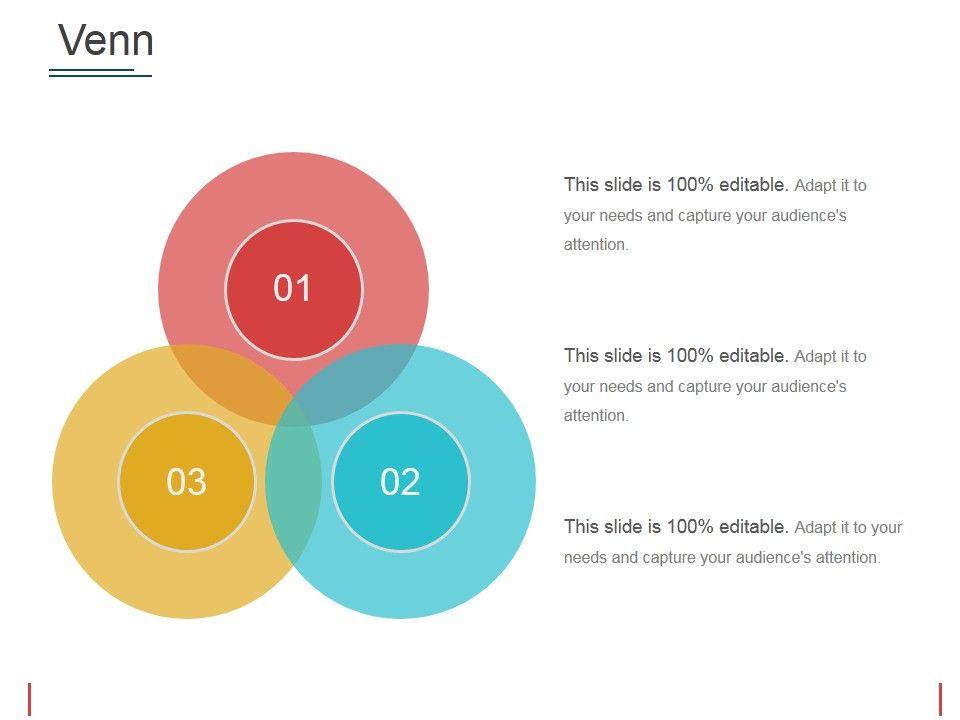 Venn

01

03

02

This slide is 100% editable. Adapt it to your needs and capture your audience's attention.

This slide is 100% editable. Adapt it to your needs and capture your audience's attention.

This slide is 100% editable. Adapt it to your needs and capture your audience's attention.